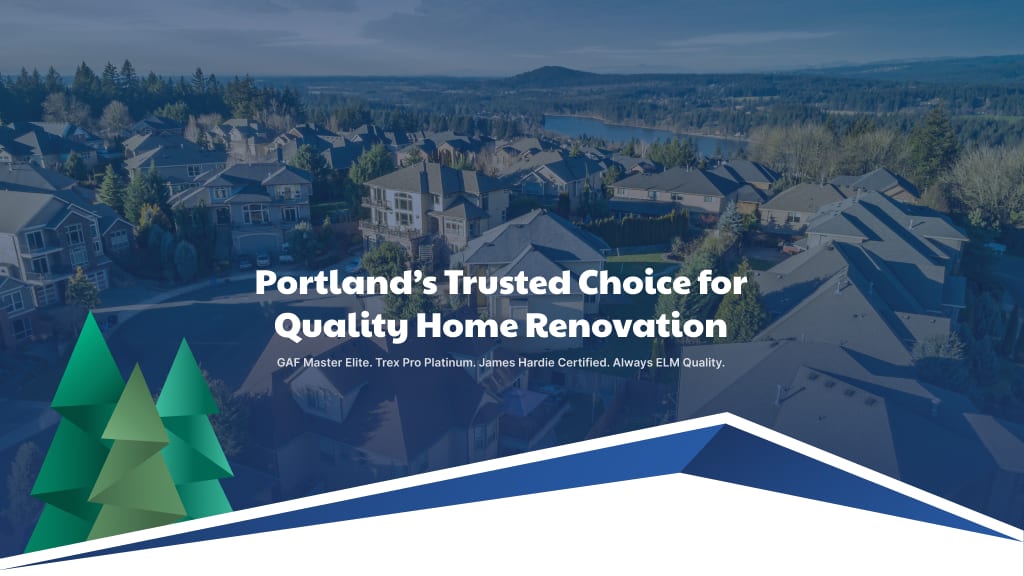 Portland's Trusted Choice for Quality Home Renovation

GAF Master Elite. Trex Pro Platinum. James Hardie Certified. Always ELM Quality.